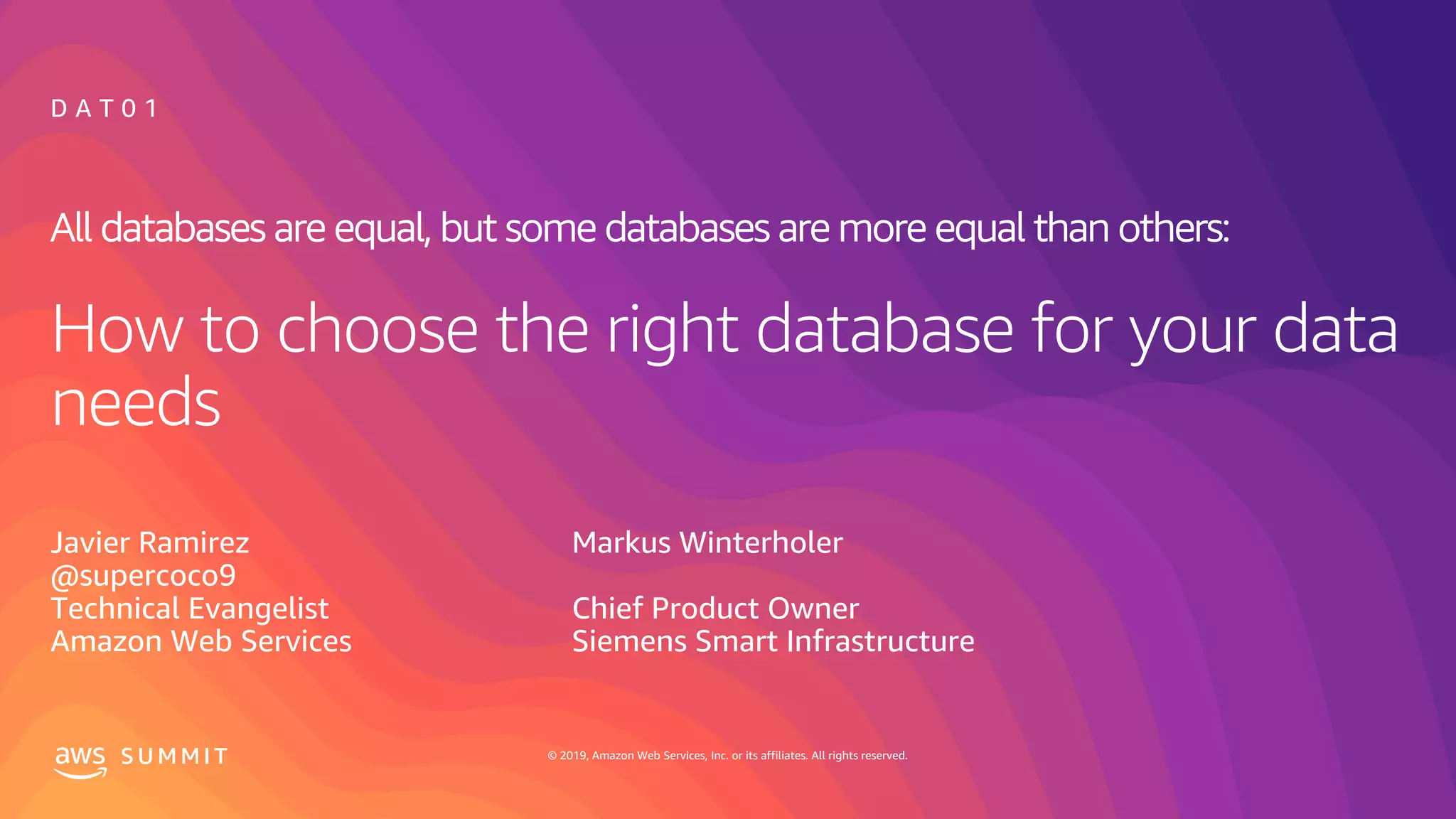 DAT01

All databases are equal, but some databases are more equal than others:

How to choose the right database for your data needs

Javier Ramirez
@supercoco9
Technical Evangelist
Amazon Web Services

Markus Winterholer

Chief Product Owner
Siemens Smart Infrastructure

aws SUMMIT

© 2019, Amazon Web Services, Inc. or its affiliates. All rights reserved.